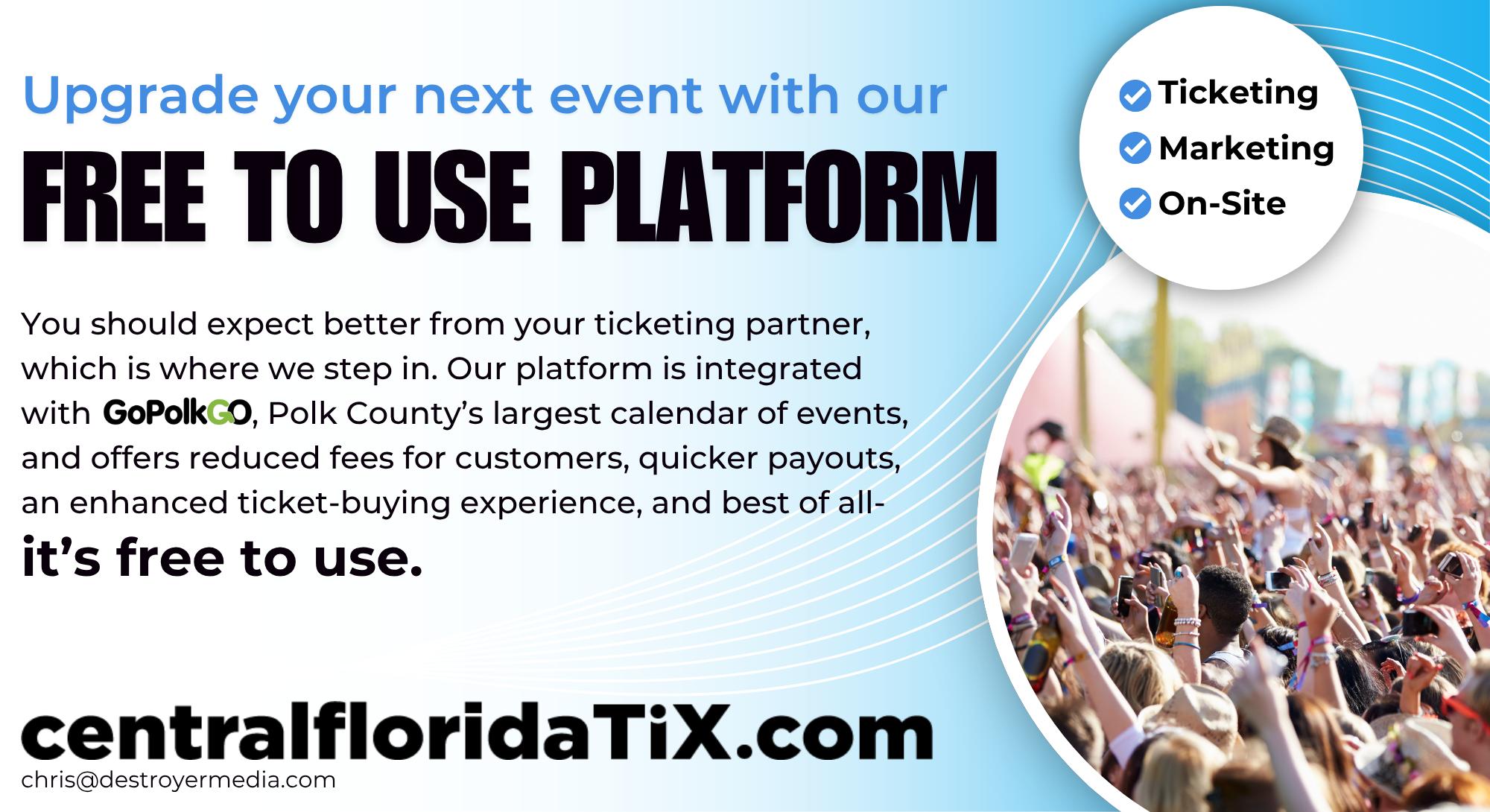 Upgrade your next event with our

FREE TO USE PLATFORM

Ticketing
Marketing
On-Site

You should expect better from your ticketing partner, which is where we step in. Our platform is integrated with GoPolkGO, Polk County's largest calendar of events, and offers reduced fees for customers, quicker payouts, an enhanced ticket-buying experience, and best of all-

it's free to use.

centralfloridaTiX.com
chris@destroyermedia.com